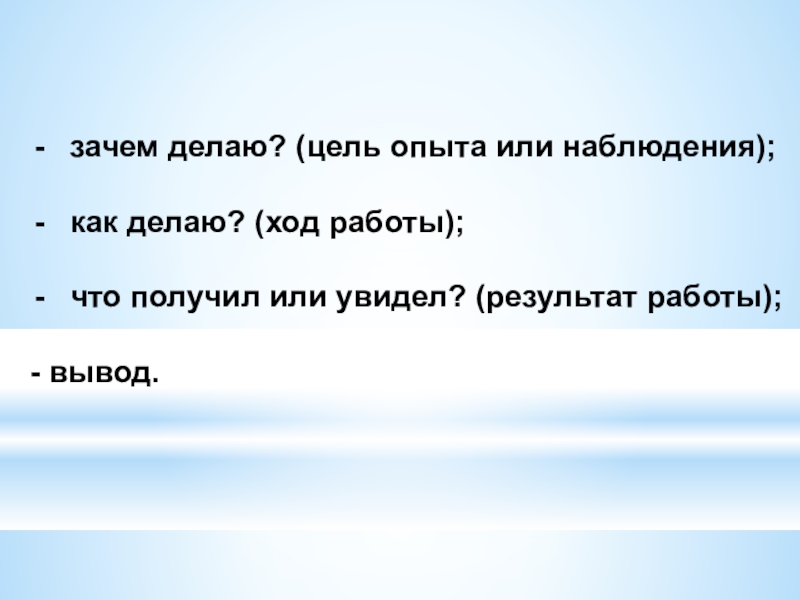 - зачем делаю? (цель опыта или наблюдения);

- как делаю? (ход работы);

- что получил или увидел? (результат работы);

- вывод.